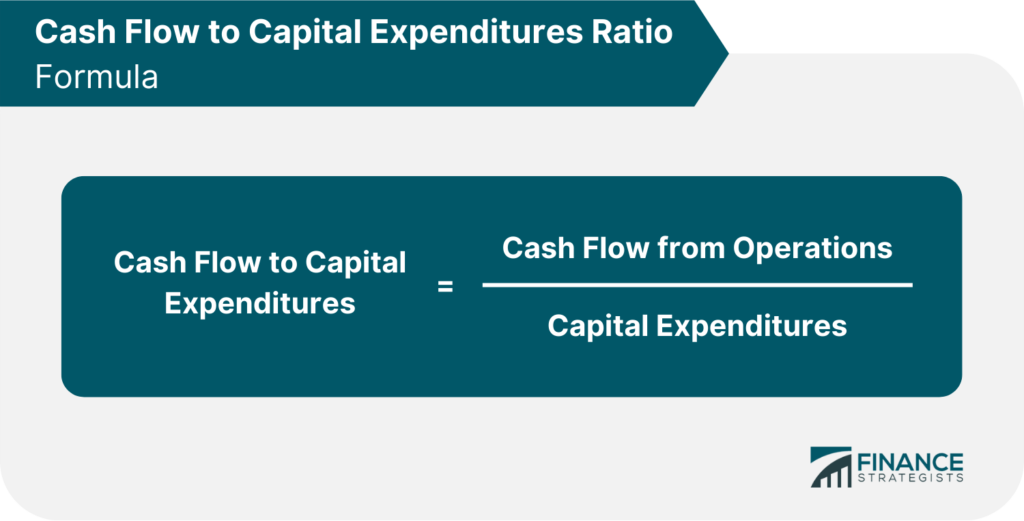 Cash Flow to Capital Expenditures Ratio
Formula

$\text{Cash Flow to Capital Expenditures} = \frac{\text{Cash Flow from Operations}}{\text{Capital Expenditures}}$

FINANCE STRATEGISTS